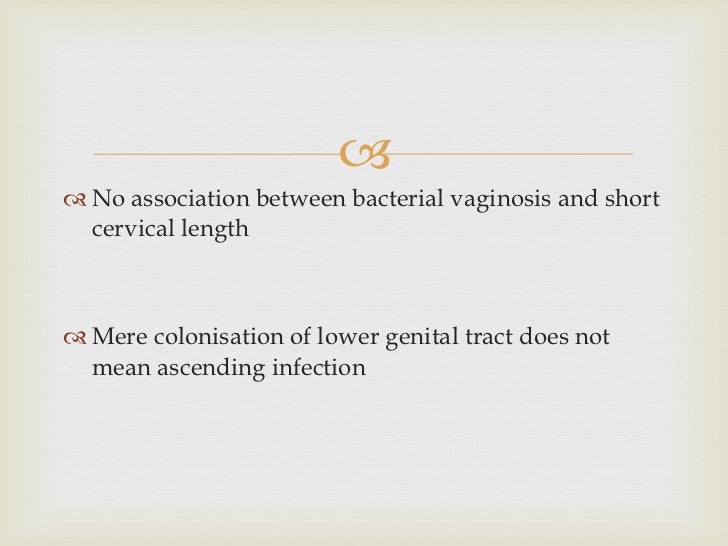 No association between bacterial vaginosis and short cervical length

Mere colonisation of lower genital tract does not mean ascending infection